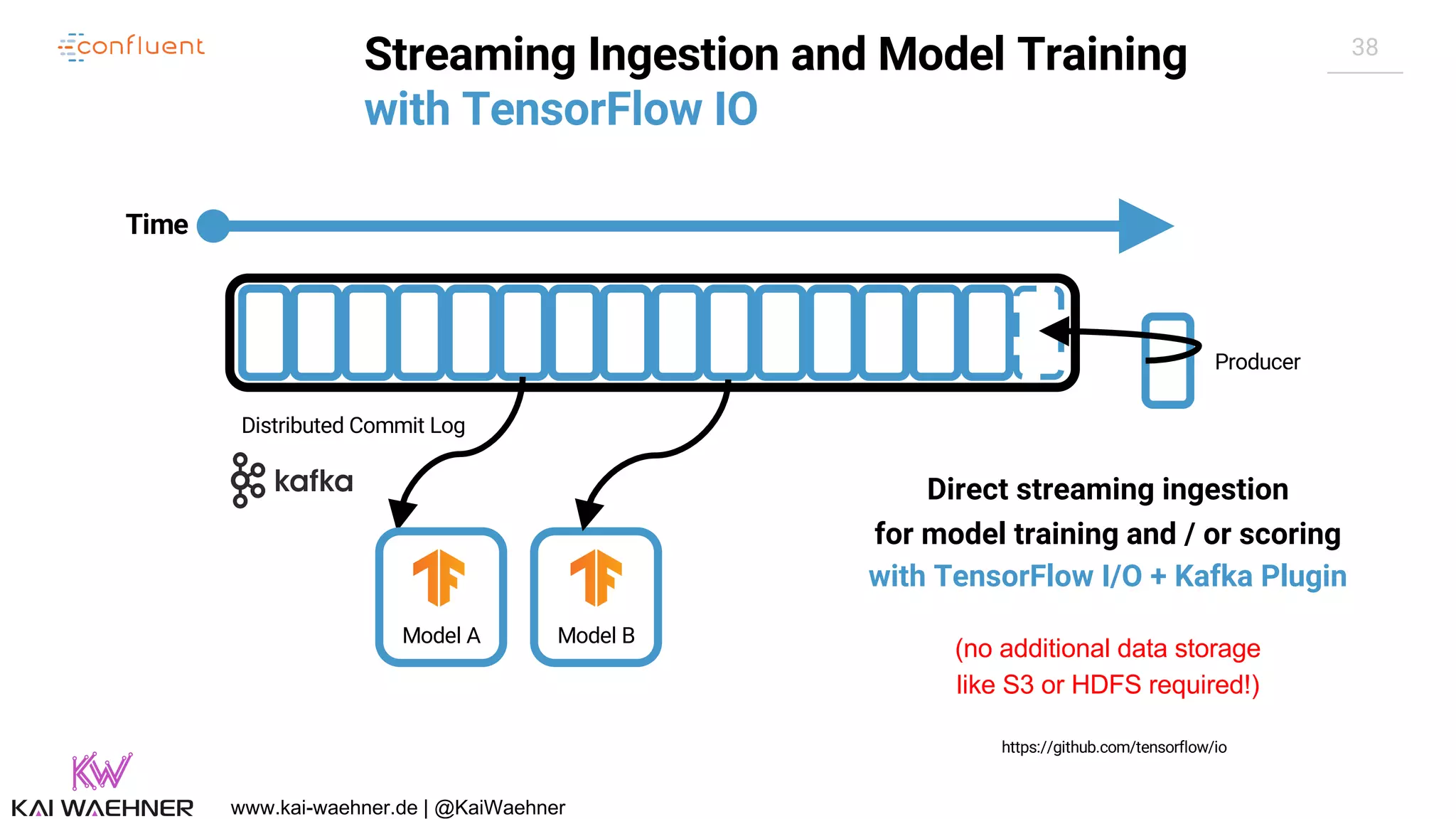 confluent

Streaming Ingestion and Model Training
with TensorFlow IO

38

Time

Producer

Distributed Commit Log

kafka

Model A

Model B

Direct streaming ingestion
for model training and / or scoring
with TensorFlow I/O + Kafka Plugin

(no additional data storage
like S3 or HDFS required!)

https://github.com/tensorflow/io

KW
KAI WAEHNER

www.kai-waehner.de | @KaiWaehner